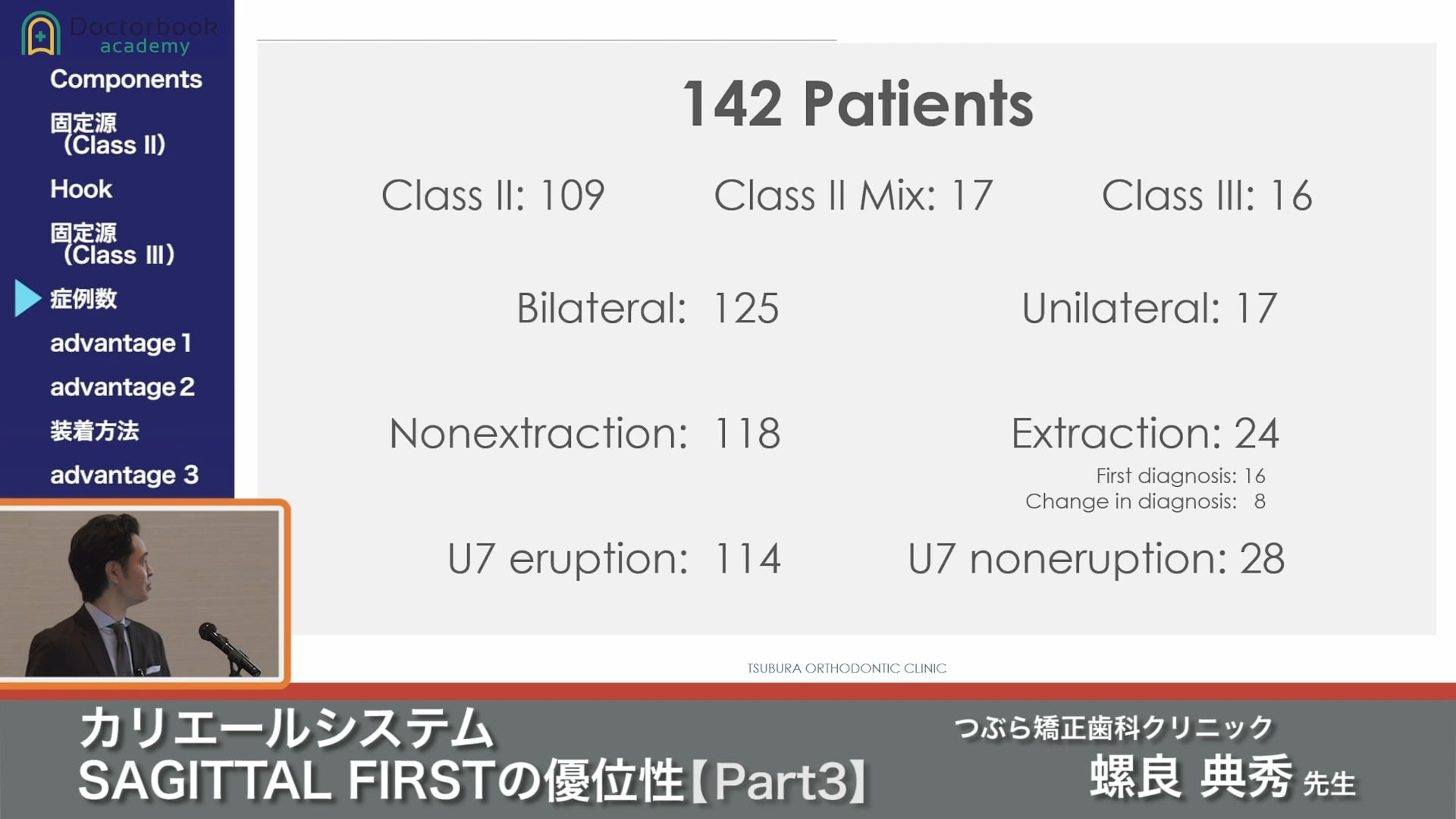 Doctorbook academy

Components

固定源 (Class II)

Hook

固定源 (Class III)

症例数

advantage 1

advantage 2

装着方法

advantage 3

142 Patients

Class II: 109

Class II Mix: 17

Class III: 16

Bilateral: 125

Unilateral: 17

Nonextraction: 118

Extraction: 24

First diagnosis: 16
Change in diagnosis: 8

U7 eruption: 114

U7 noneruption: 28

TSUBURA ORTHODONTIC CLINIC

カリエールシステム
SAGITTAL FIRSTの優位性【Part3】

つぶら矯正歯科クリニック
螺良 典秀 先生